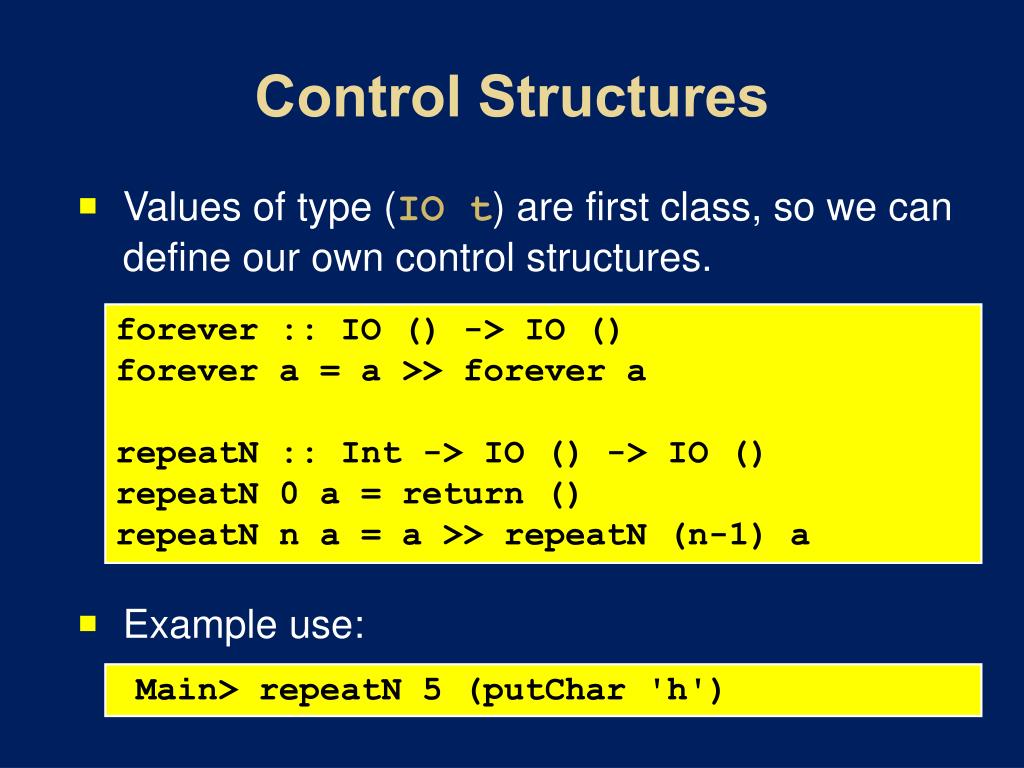 Control Structures

Values of type (IO t) are first class, so we can define our own control structures.

forever :: IO () -> IO ()
forever a = a >> forever a

repeatN :: Int -> IO () -> IO ()
repeatN 0 a = return ()
repeatN n a = a >> repeatN (n-1) a

Example use:

Main> repeatN 5 (putChar 'h')